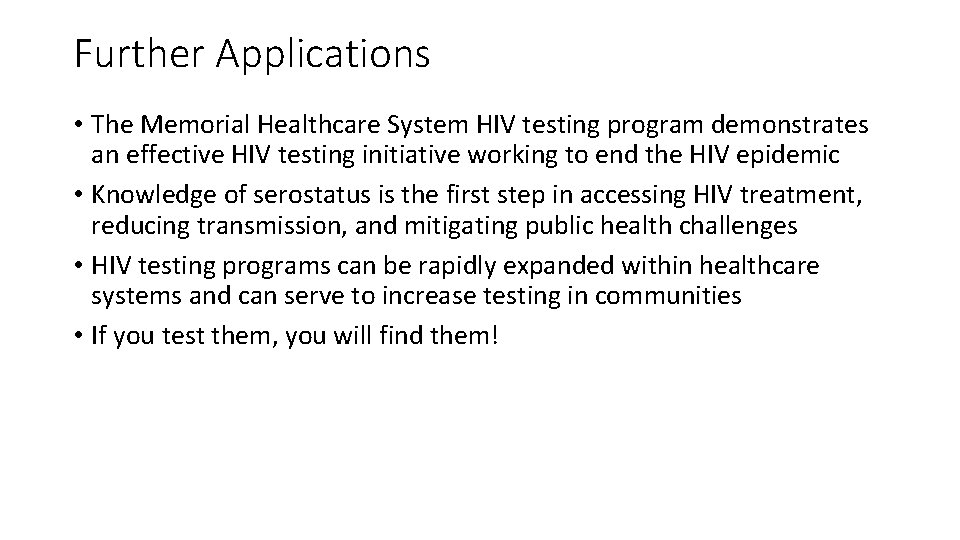 Further Applications

• The Memorial Healthcare System HIV testing program demonstrates an effective HIV testing initiative working to end the HIV epidemic
• Knowledge of serostatus is the first step in accessing HIV treatment, reducing transmission, and mitigating public health challenges
• HIV testing programs can be rapidly expanded within healthcare systems and can serve to increase testing in communities
• If you test them, you will find them!